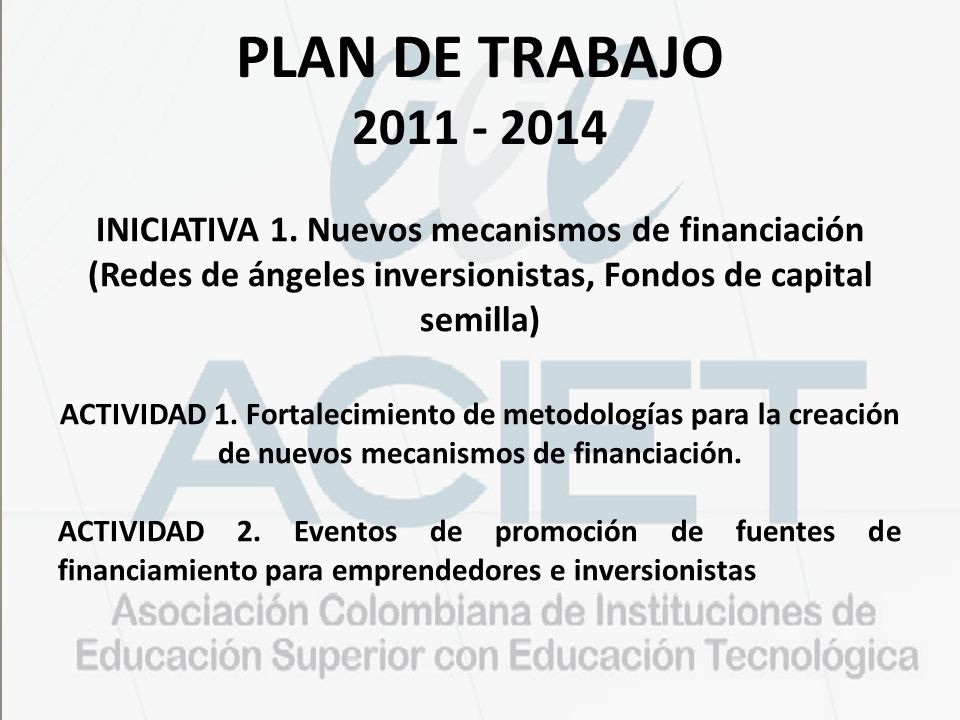 PLAN DE TRABAJO
2011 - 2014

INICIATIVA 1. Nuevos mecanismos de financiación (Redes de ángeles inversionistas, Fondos de capital semilla)

ACTIVIDAD 1. Fortalecimiento de metodologías para la creación de nuevos mecanismos de financiación.

ACTIVIDAD 2. Eventos de promoción de fuentes de financiamiento para emprendedores e inversionistas

ACIET
Asociación Colombiana de Instituciones de Educación Superior con Educación Tecnológica